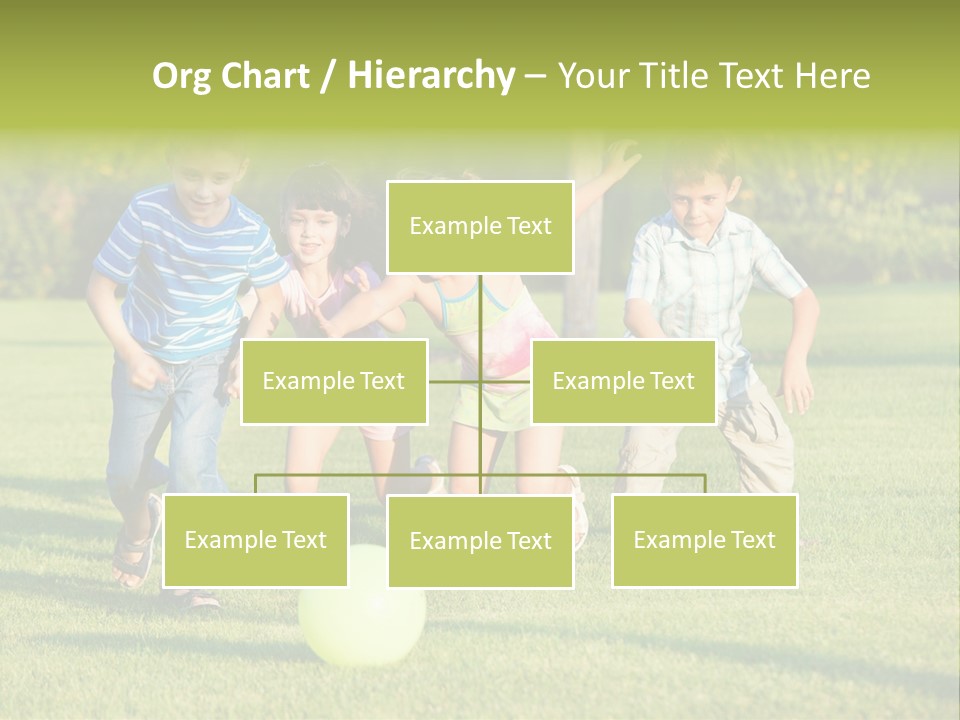 Org Chart / Hierarchy – Your Title Text Here

Example Text

Example Text

Example Text

Example Text

Example Text

Example Text